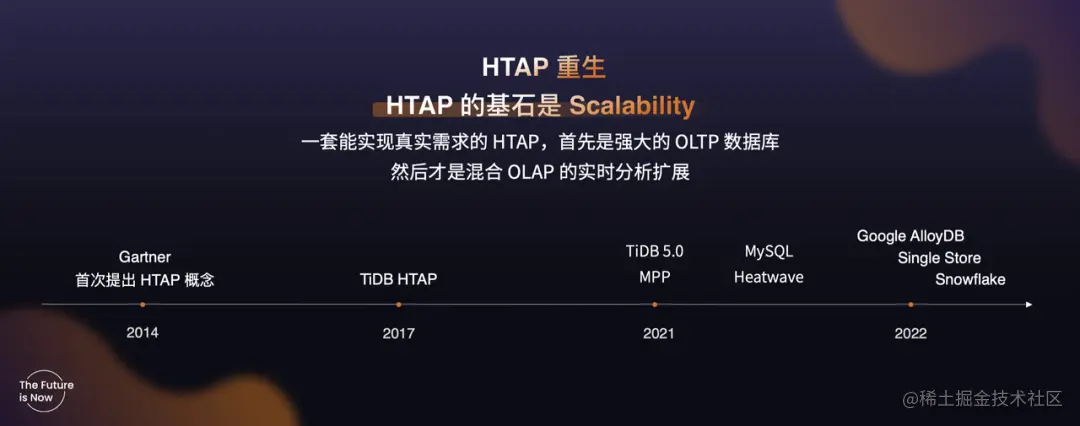 HTAP 重生

HTAP 的基石是 Scalability

一套能实现真实需求的 HTAP，首先是强大的 OLTP 数据库
然后才是混合 OLAP 的实时分析扩展

Gartner
首次提出 HTAP 概念

TiDB HTAP

TiDB 5.0
MPP

MySQL
Heatwave

Google AlloyDB
Single Store
Snowflake

2014

2017

2021

2022

The Future is Now

@稀土掘金技术社区